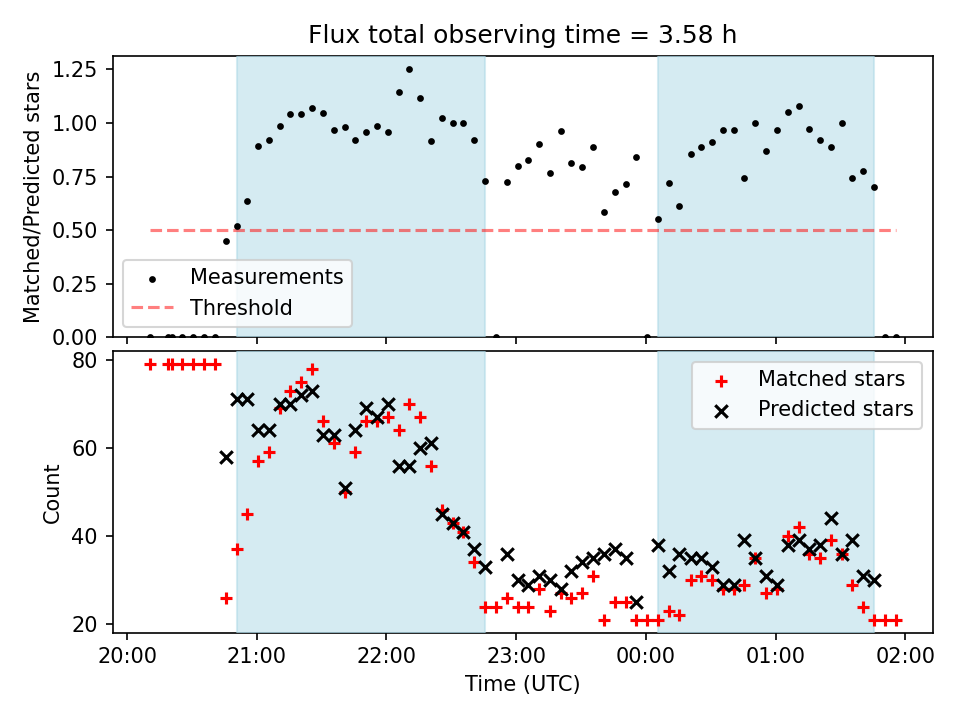 Flux total observing time = 3.58 h

Matched/Predicted stars

1.25
1.00
0.75
0.50
0.25
0.00

Measurements
Threshold

Count

80
60
40
20

Matched stars
Predicted stars

20:00
21:00
22:00
23:00
00:00
01:00
02:00

Time (UTC)